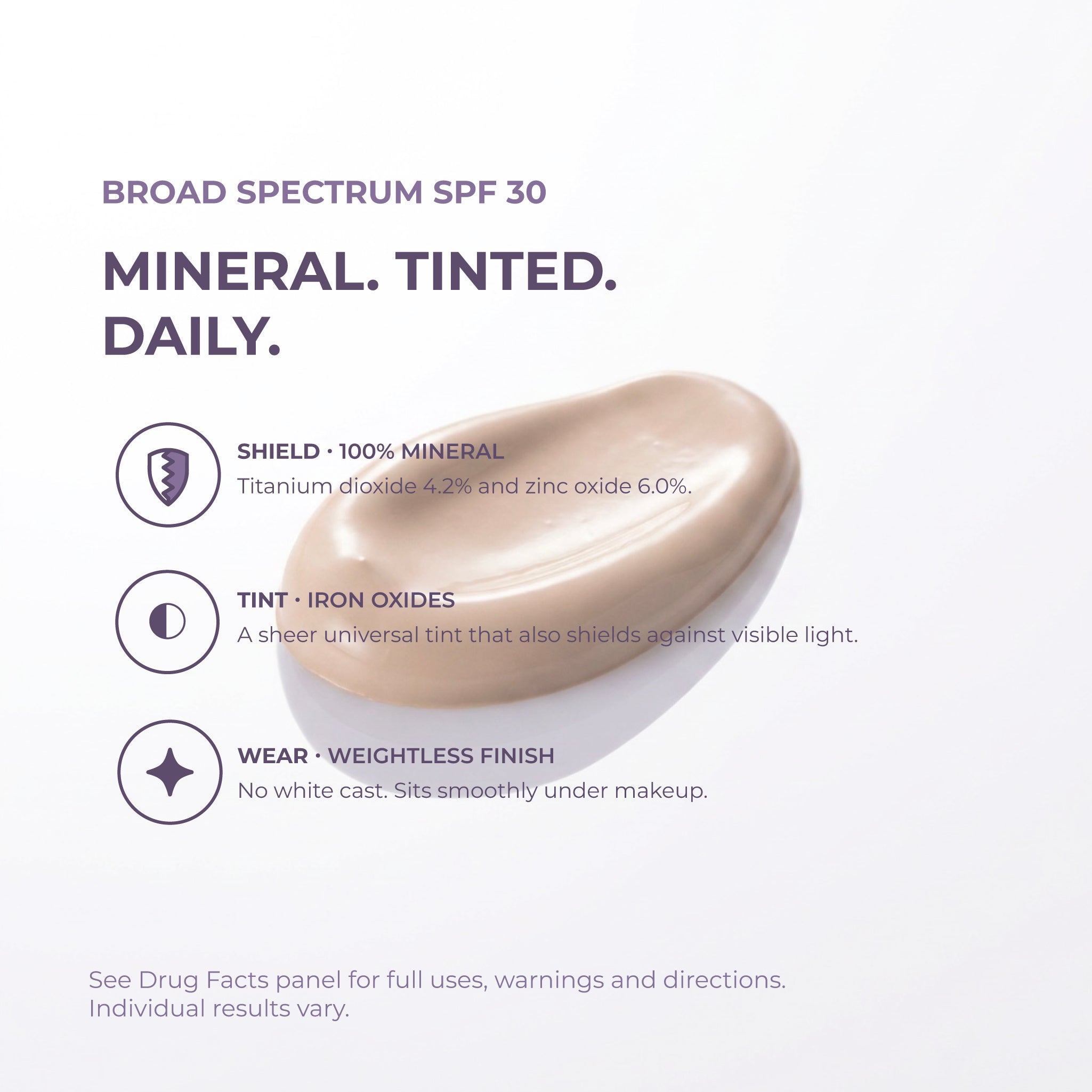 BROAD SPECTRUM SPF 30

MINERAL. TINTED. DAILY.

SHIELD · 100% MINERAL
Titanium dioxide 4.2% and zinc oxide 6.0%.

TINT · IRON OXIDES
A sheer universal tint that also shields against visible light.

WEAR · WEIGHTLESS FINISH
No white cast. Sits smoothly under makeup.

See Drug Facts panel for full uses, warnings and directions. Individual results vary.